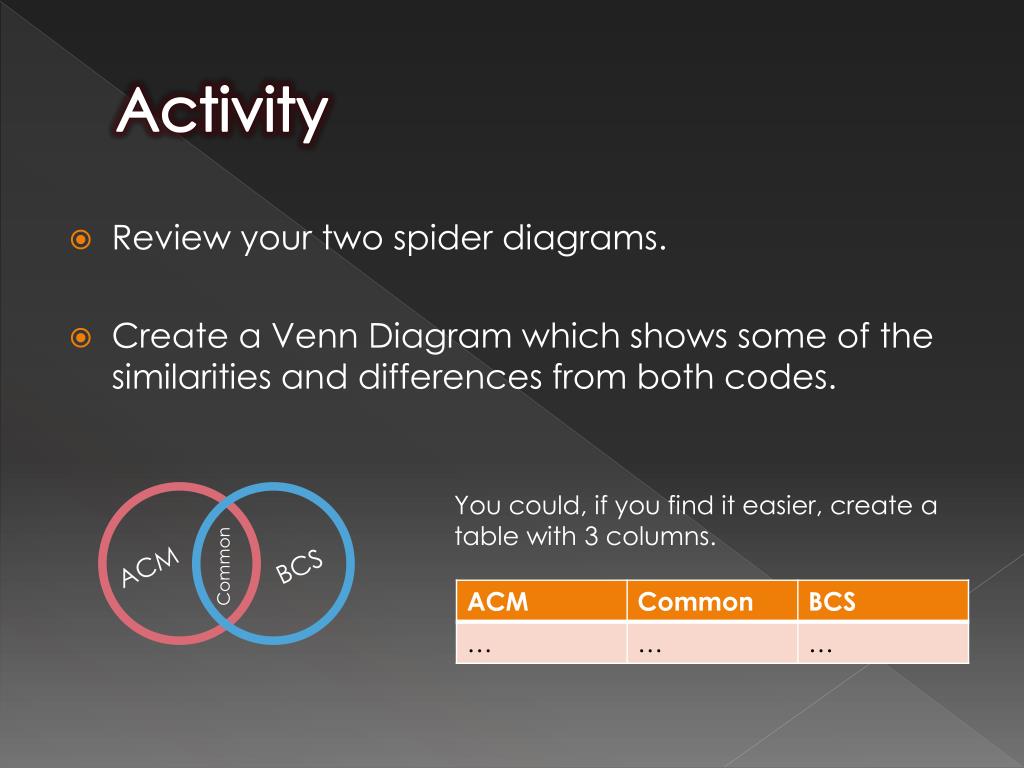 Activity

Review your two spider diagrams.

Create a Venn Diagram which shows some of the similarities and differences from both codes.

ACM

Common

BCS

You could, if you find it easier, create a table with 3 columns.

| ACM | Common | BCS |
|---|---|---|
| … | … | … |